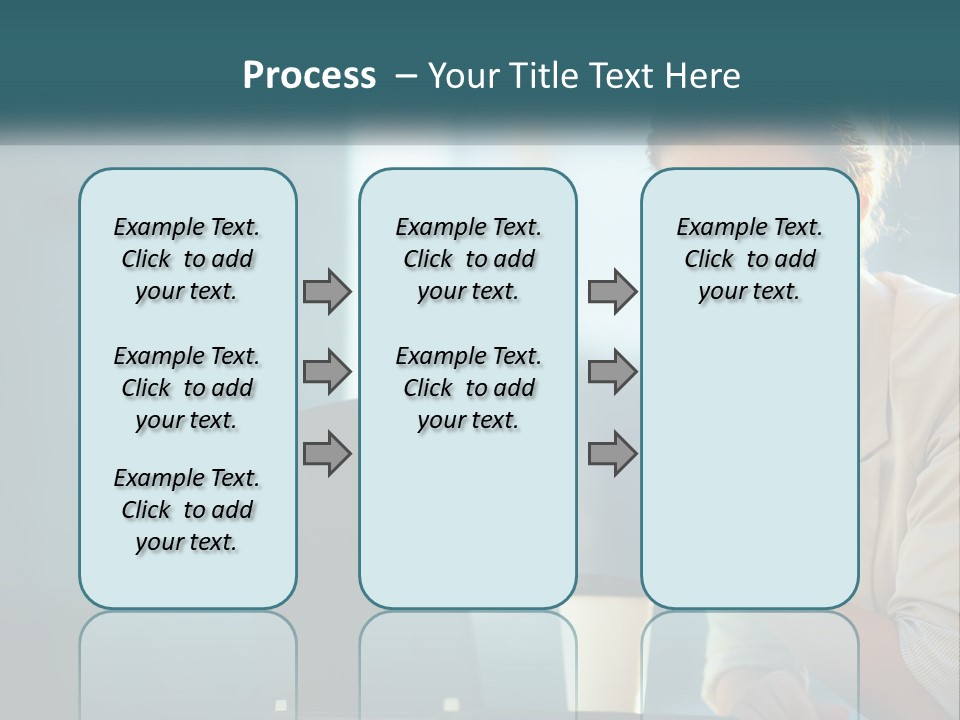 Process – Your Title Text Here

Example Text. Click to add your text.

Example Text. Click to add your text.

Example Text. Click to add your text.

Example Text. Click to add your text.

Example Text. Click to add your text.

Example Text. Click to add your text.